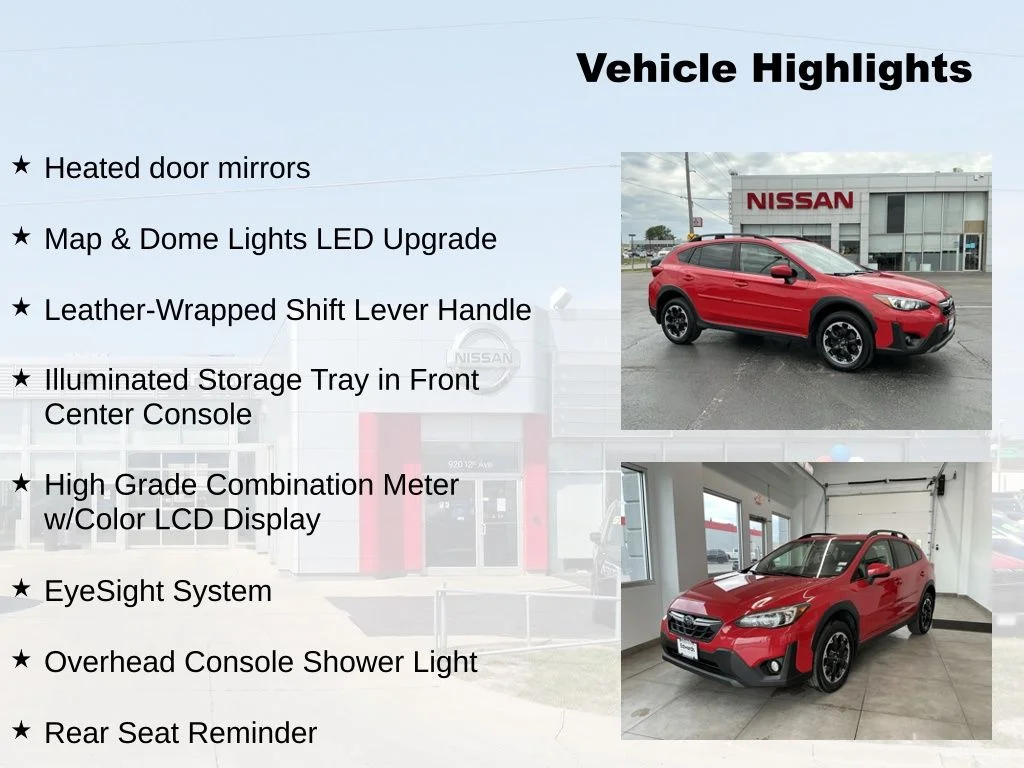 Vehicle Highlights

★ Heated door mirrors

★ Map & Dome Lights LED Upgrade

★ Leather-Wrapped Shift Lever Handle

★ Illuminated Storage Tray in Front Center Console

★ High Grade Combination Meter w/Color LCD Display

★ EyeSight System

★ Overhead Console Shower Light

★ Rear Seat Reminder

NISSAN

NISSAN

920 12th Ave